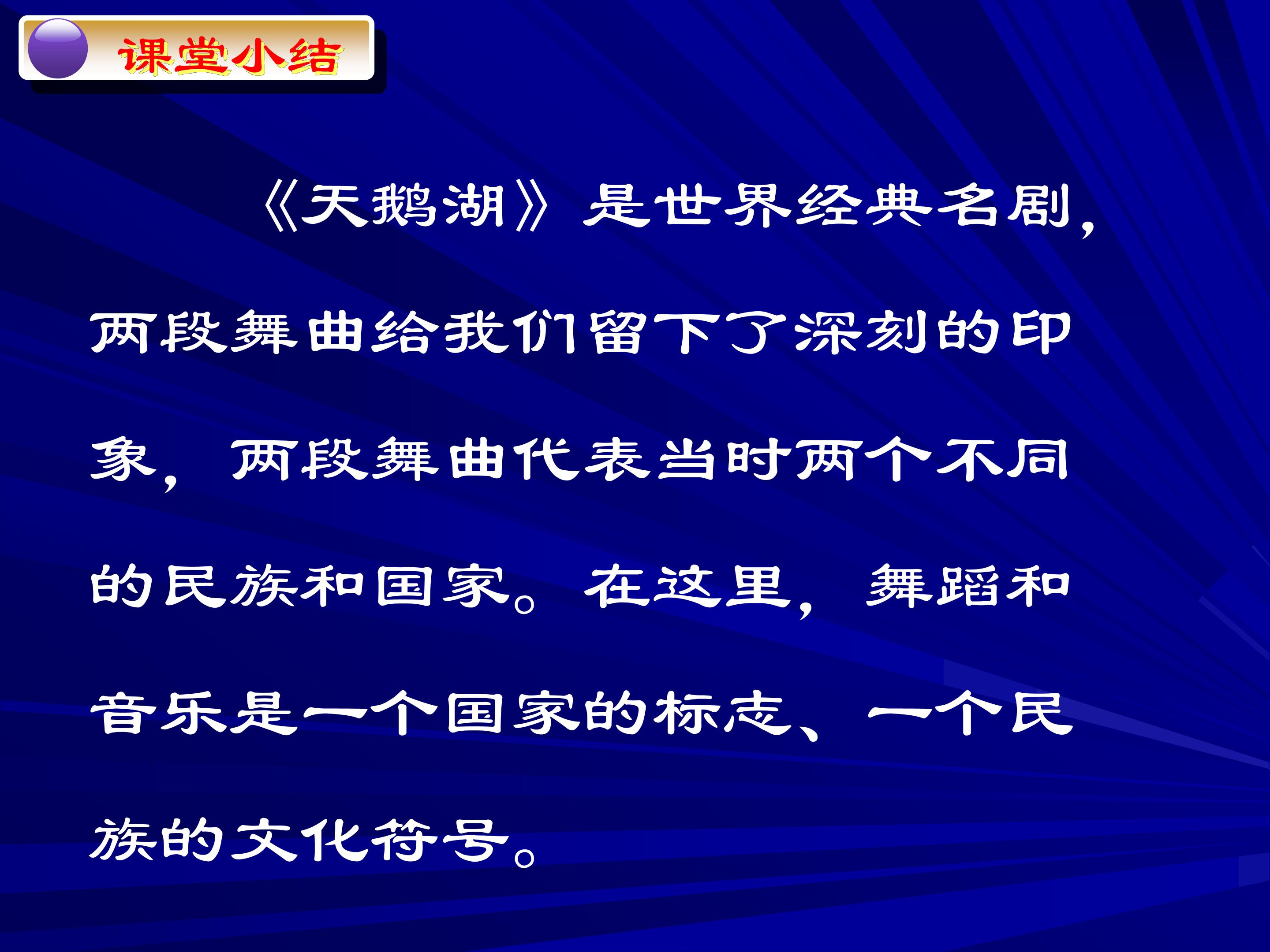 课堂小结

《天鹅湖》是世界经典名剧，两段舞曲给我们留下了深刻的印象，两段舞曲代表当时两个不同的民族和国家。在这里，舞蹈和音乐是一个国家的标志、一个民族的文化符号。